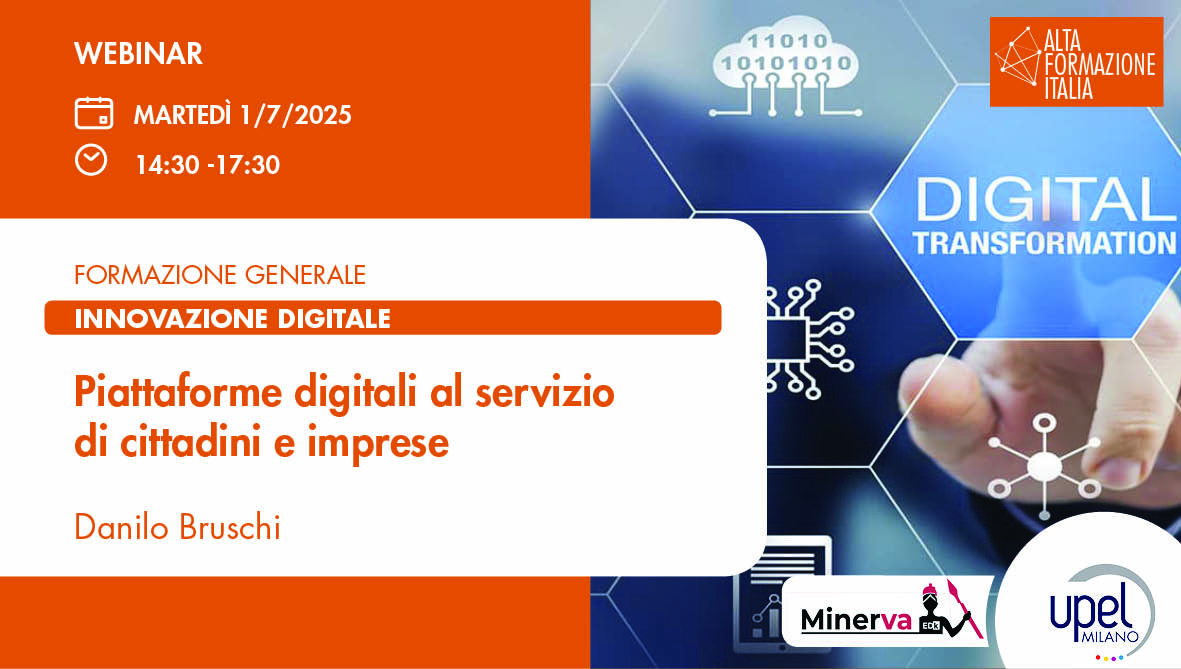 WEBINAR

MARTEDÌ 1/7/2025

14:30 -17:30

ALTA FORMAZIONE ITALIA

11010
10101010

DIGITAL
TRANSFORMATION

FORMAZIONE GENERALE

INNOVAZIONE DIGITALE

Piattaforme digitali al servizio di cittadini e imprese

Danilo Bruschi

Minerva EDK

upel MILANO